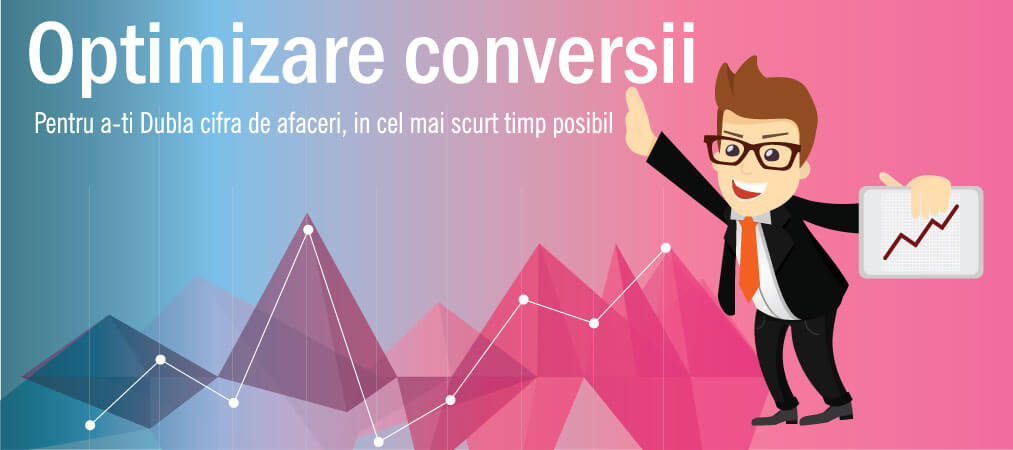 Optimizare conversii

Pentru a-ti Dubla cifra de afaceri, in cel mai scurt timp posibil